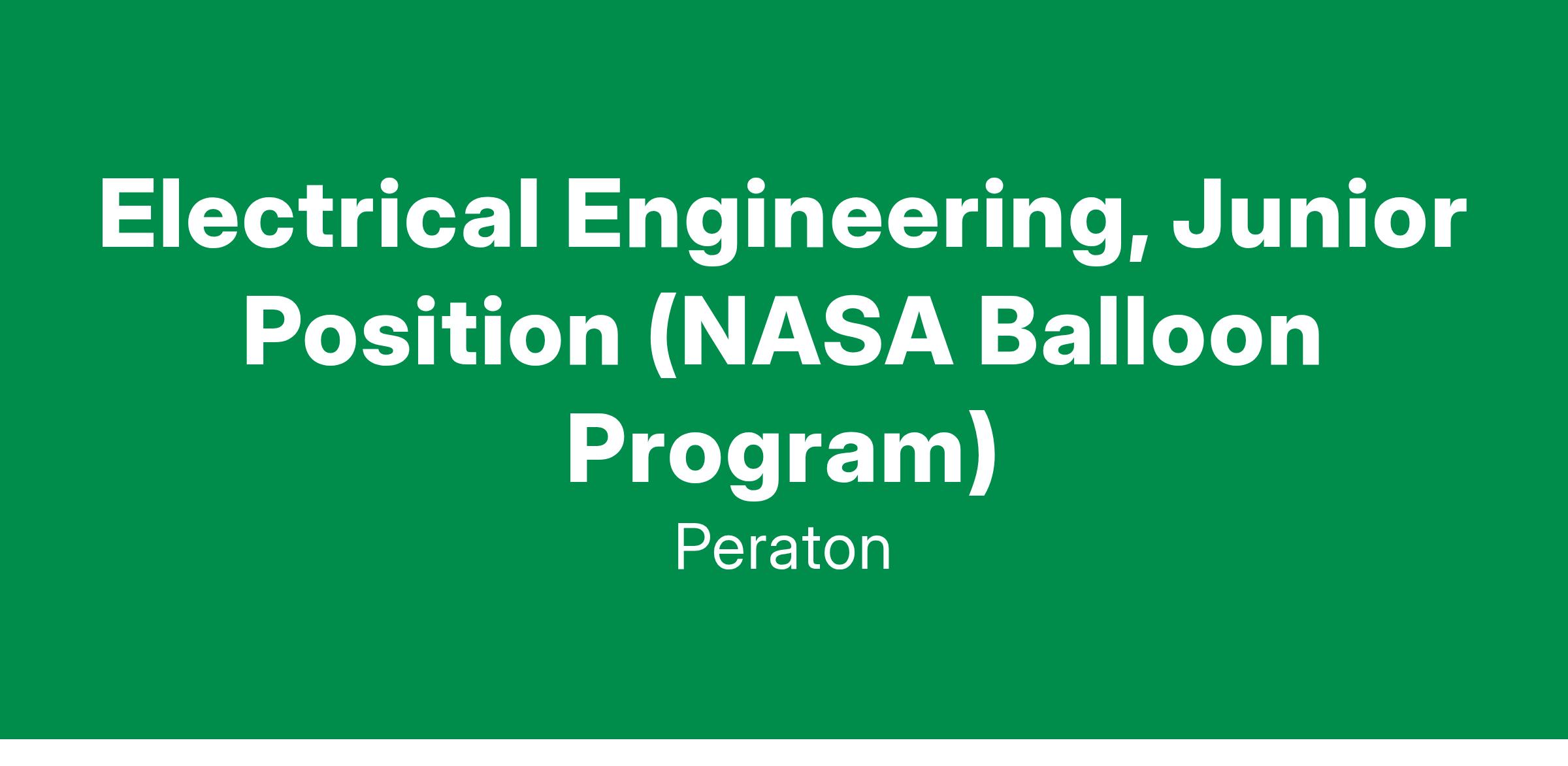 Electrical Engineering, Junior Position (NASA Balloon Program)

Peraton